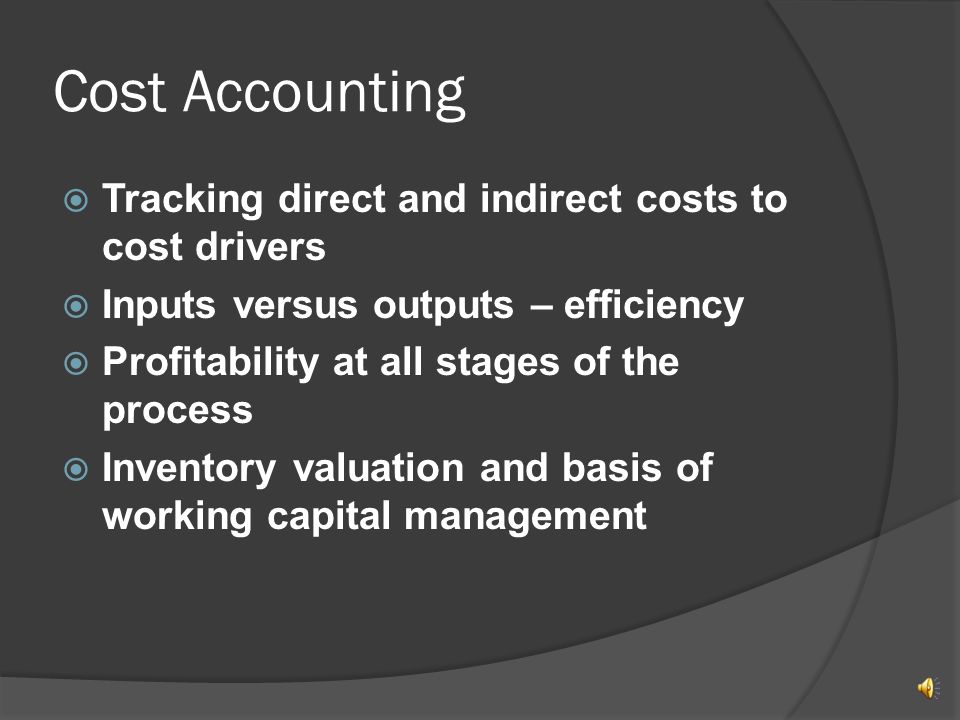 Cost Accounting

Tracking direct and indirect costs to cost drivers

Inputs versus outputs – efficiency

Profitability at all stages of the process

Inventory valuation and basis of working capital management